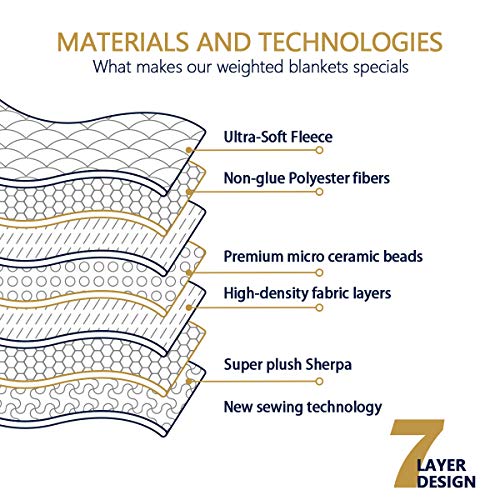 MATERIALS AND TECHNOLOGIES
What makes our weighted blankets specials

Ultra-Soft Fleece

Non-glue Polyester fibers

Premium micro ceramic beads

High-density fabric layers

Super plush Sherpa

New sewing technology

7 LAYER DESIGN